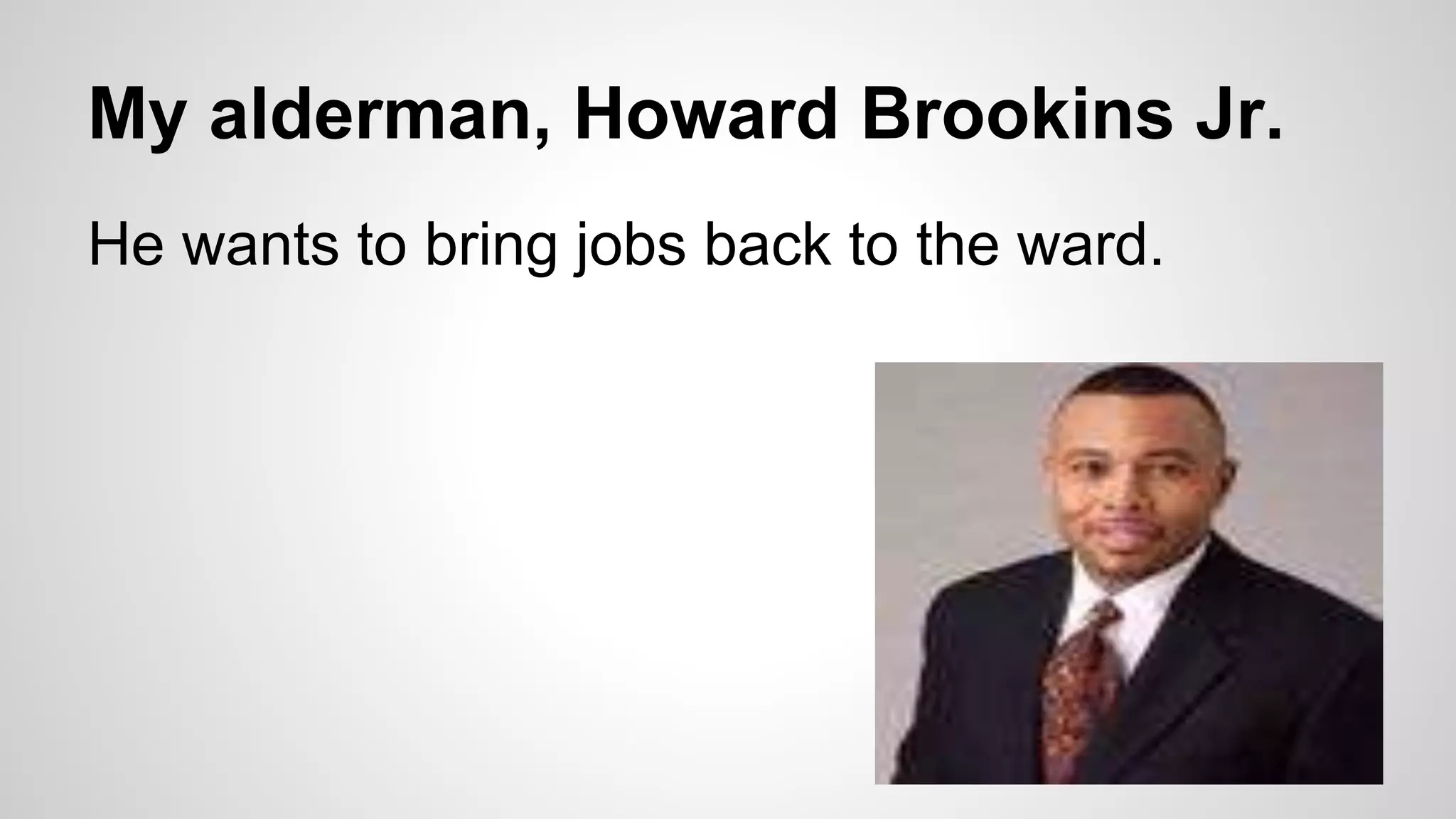 My alderman, Howard Brookins Jr.

He wants to bring jobs back to the ward.